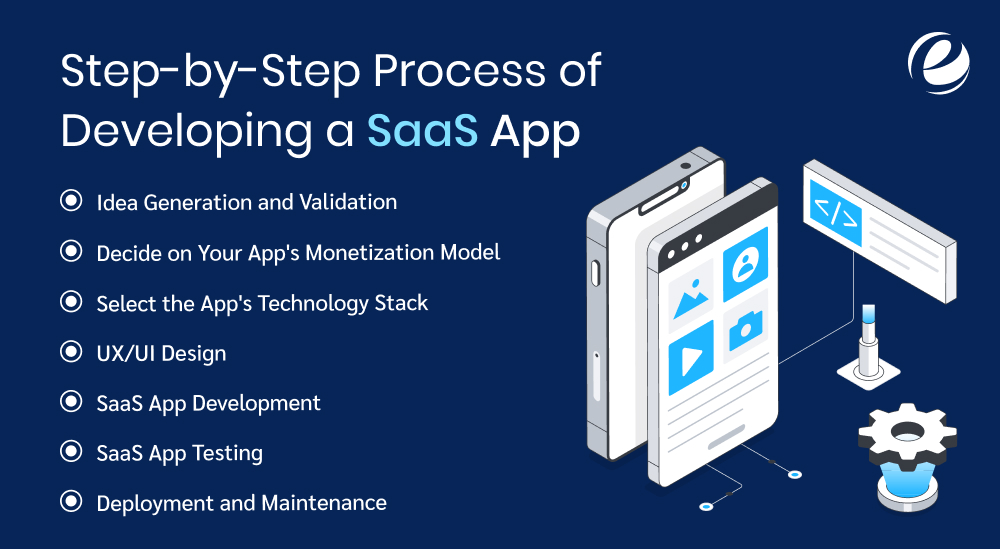 Step-by-Step Process of Developing a SaaS App

Idea Generation and Validation

Decide on Your App's Monetization Model

Select the App's Technology Stack

UX/UI Design

SaaS App Development

SaaS App Testing

Deployment and Maintenance

</>